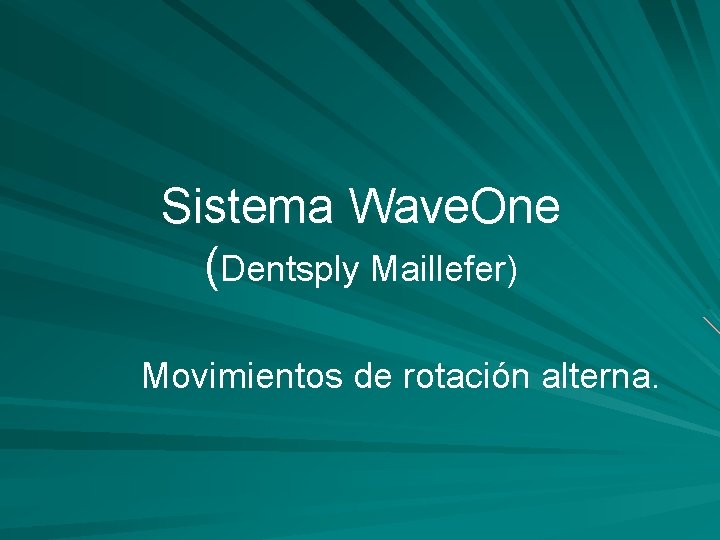 Sistema WaveOne
(Dentsply Maillefer)

Movimientos de rotación alterna.